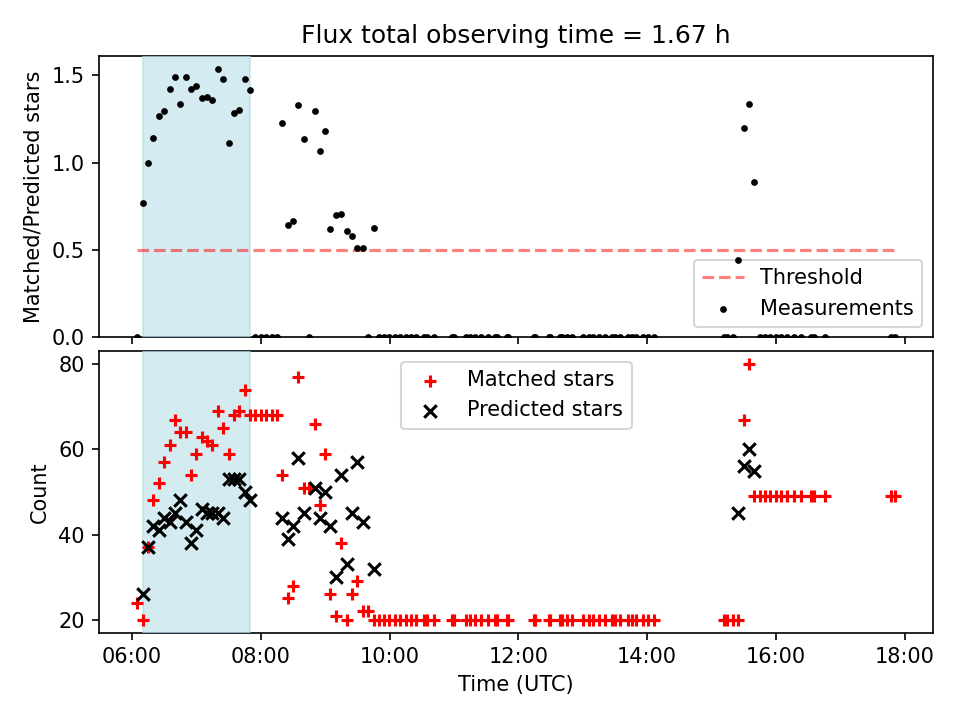 Flux total observing time = 1.67 h

Matched/Predicted stars

1.5
1.0
0.5
0.0

Threshold
Measurements

Count

80
60
40
20

Matched stars
Predicted stars

06:00
08:00
10:00
12:00
14:00
16:00
18:00

Time (UTC)